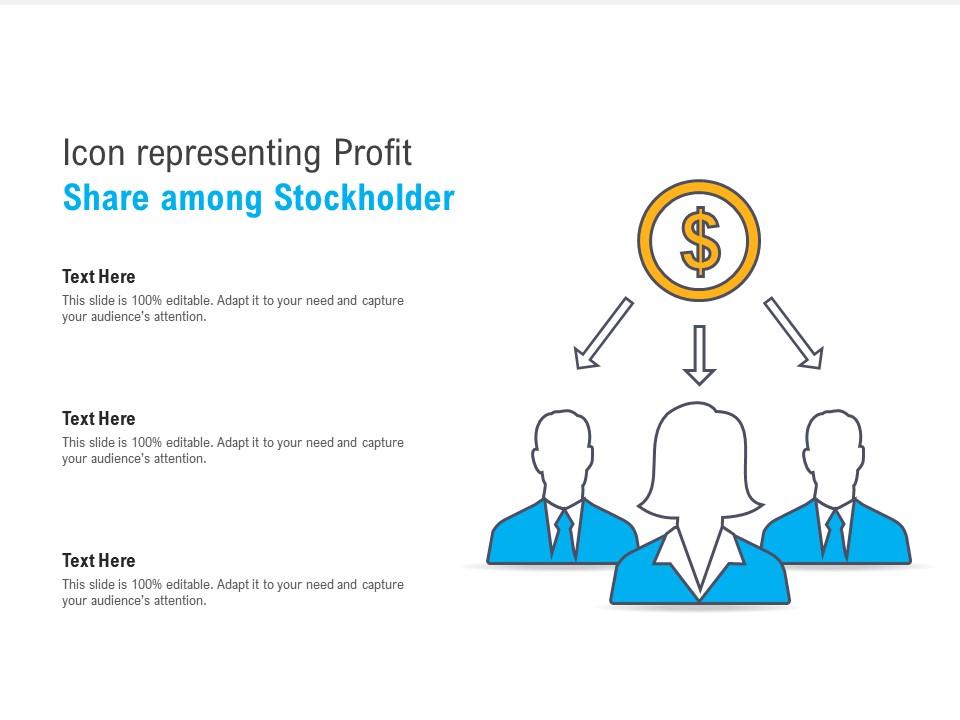 Icon representing Profit
Share among Stockholder

Text Here
This slide is 100% editable. Adapt it to your need and capture your audience's attention.

Text Here
This slide is 100% editable. Adapt it to your need and capture your audience's attention.

Text Here
This slide is 100% editable. Adapt it to your need and capture your audience's attention.

$